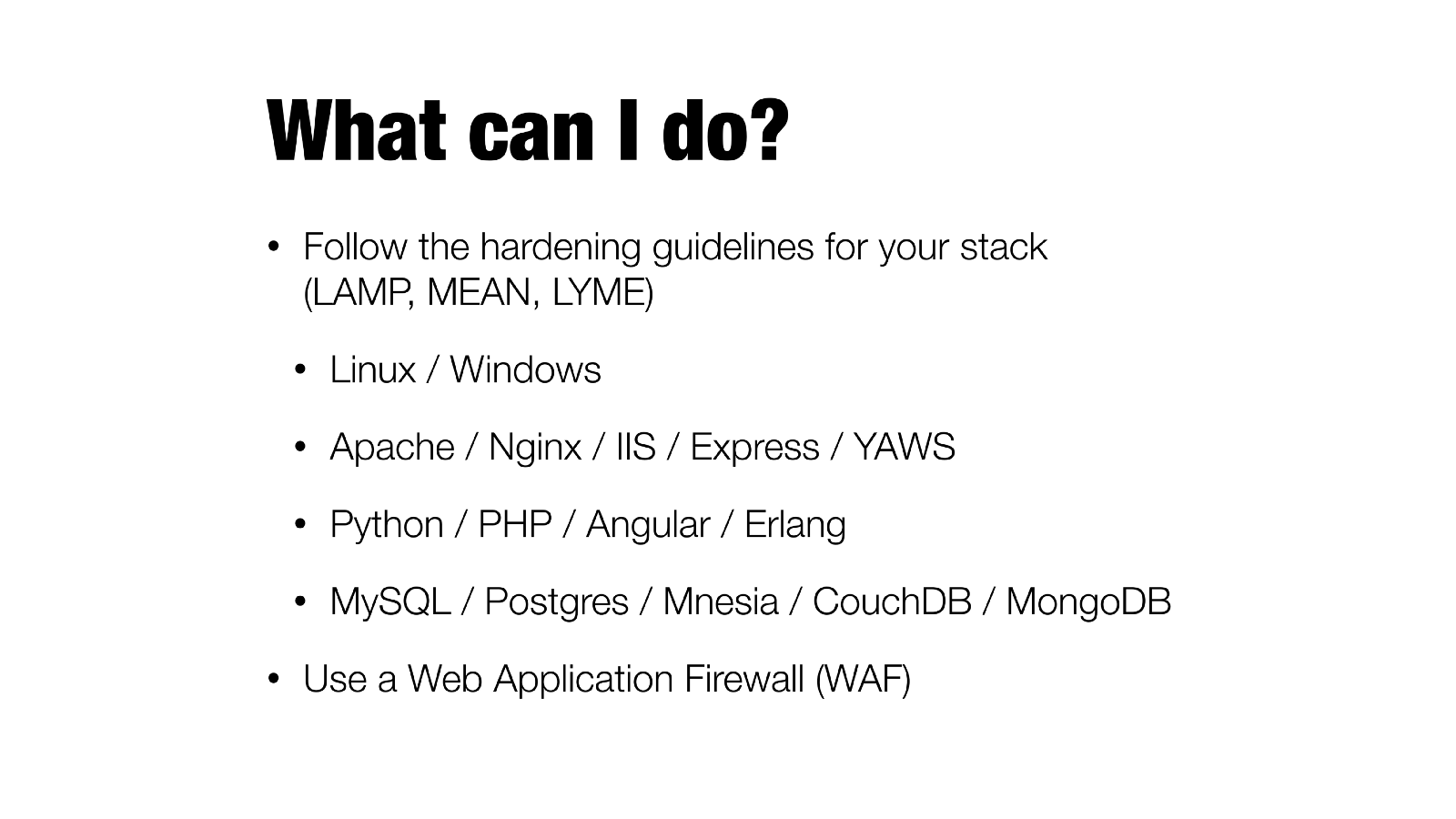 What can I do?

• Follow the hardening guidelines for your stack (LAMP, MEAN, LYME)

• Linux / Windows

• Apache / Nginx / IIS / Express / YAWS

• Python / PHP / Angular / Erlang

• MySQL / Postgres / Mnesia / CouchDB / MongoDB

• Use a Web Application Firewall (WAF)